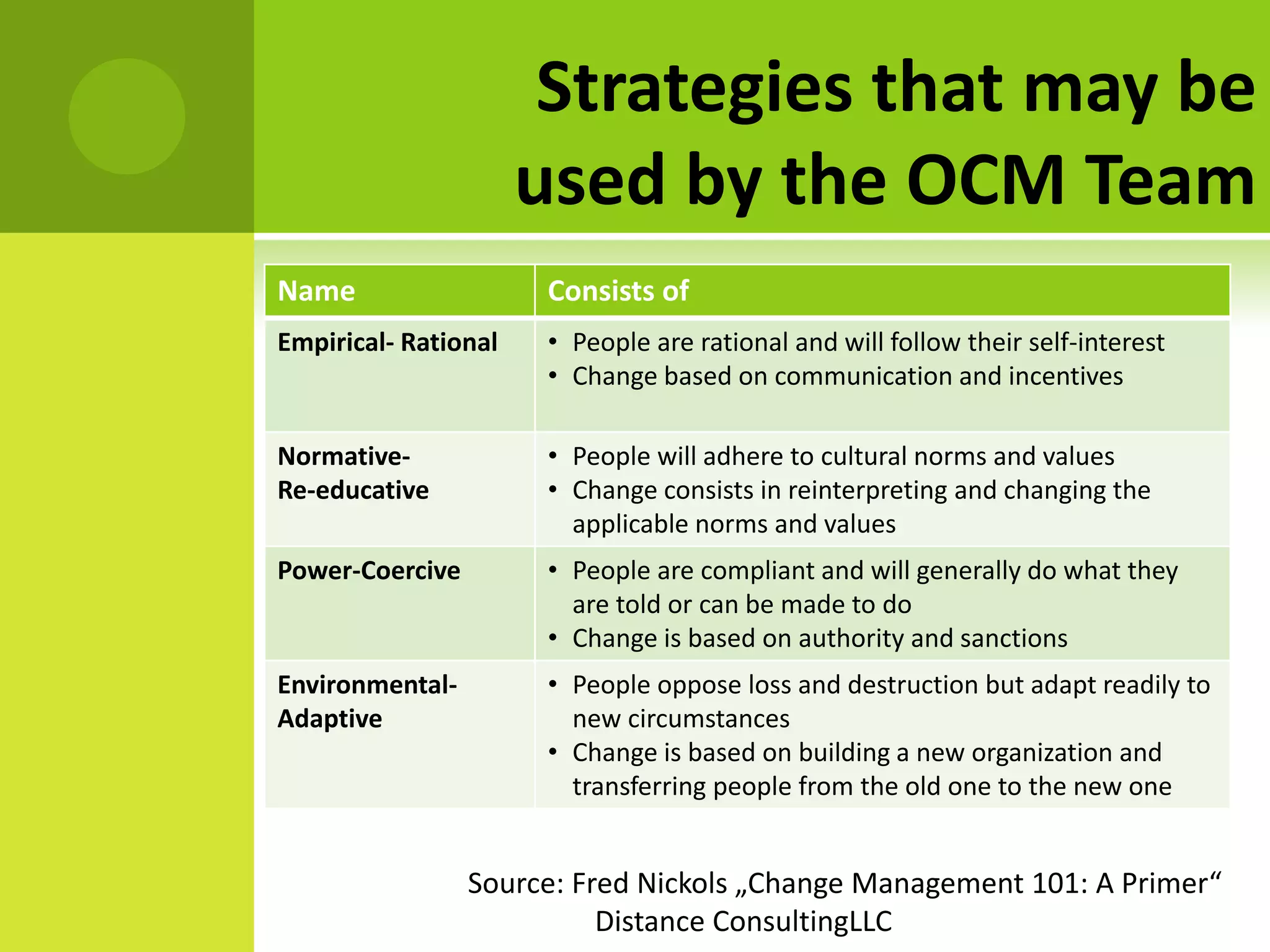 Strategies that may be used by the OCM Team

| Name | Consists of |
|---|---|
| Empirical- Rational | • People are rational and will follow their self-interest • Change based on communication and incentives |
| Normative- Re-educative | • People will adhere to cultural norms and values • Change consists in reinterpreting and changing the applicable norms and values |
| Power-Coercive | • People are compliant and will generally do what they are told or can be made to do • Change is based on authority and sanctions |
| Environmental- Adaptive | • People oppose loss and destruction but adapt readily to new circumstances • Change is based on building a new organization and transferring people from the old one to the new one |

Source: Fred Nickols „Change Management 101: A Primer“ Distance ConsultingLLC